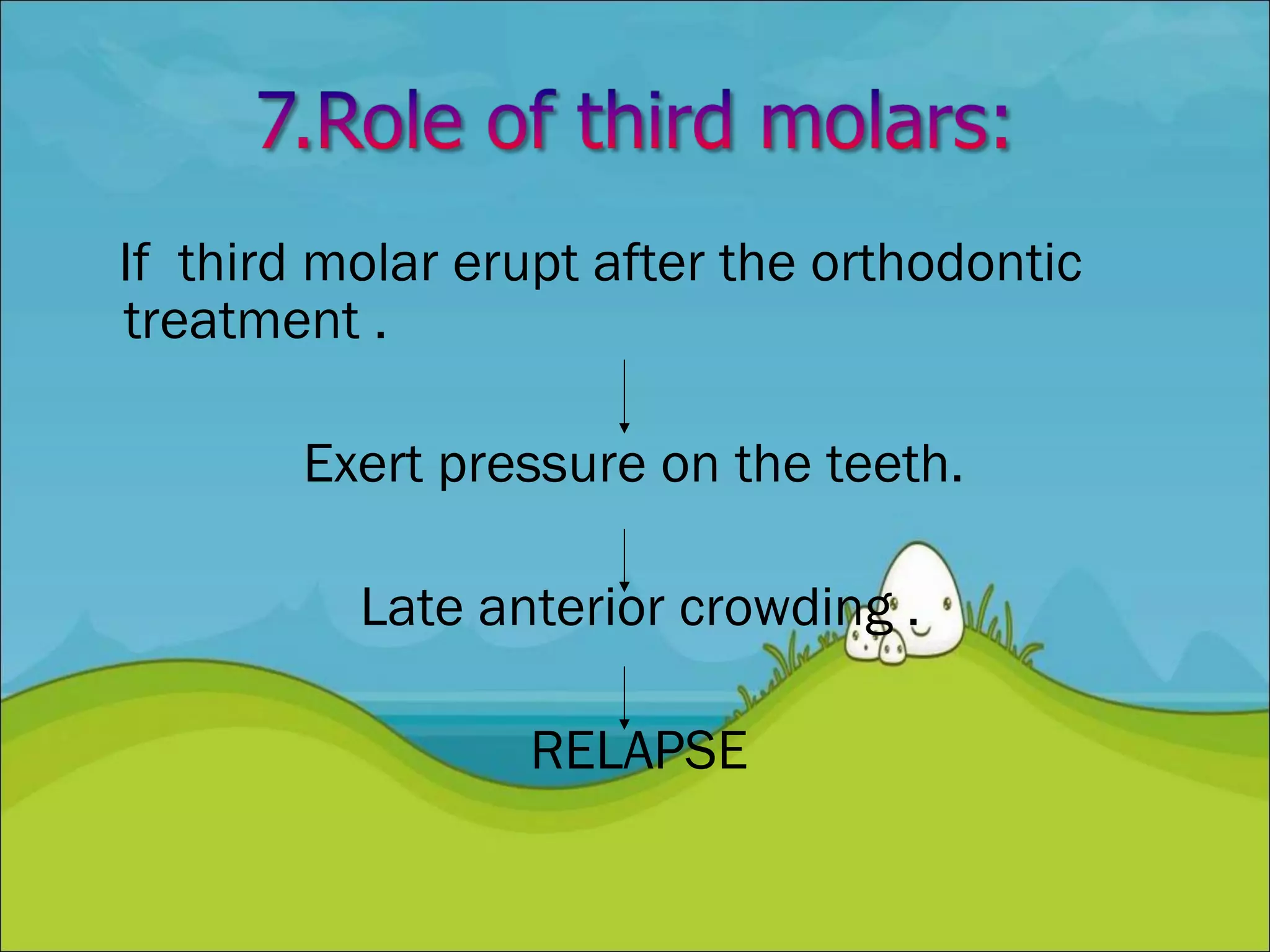 7.Role of third molars:

If third molar erupt after the orthodontic treatment .

Exert pressure on the teeth.

Late anterior crowding .

RELAPSE